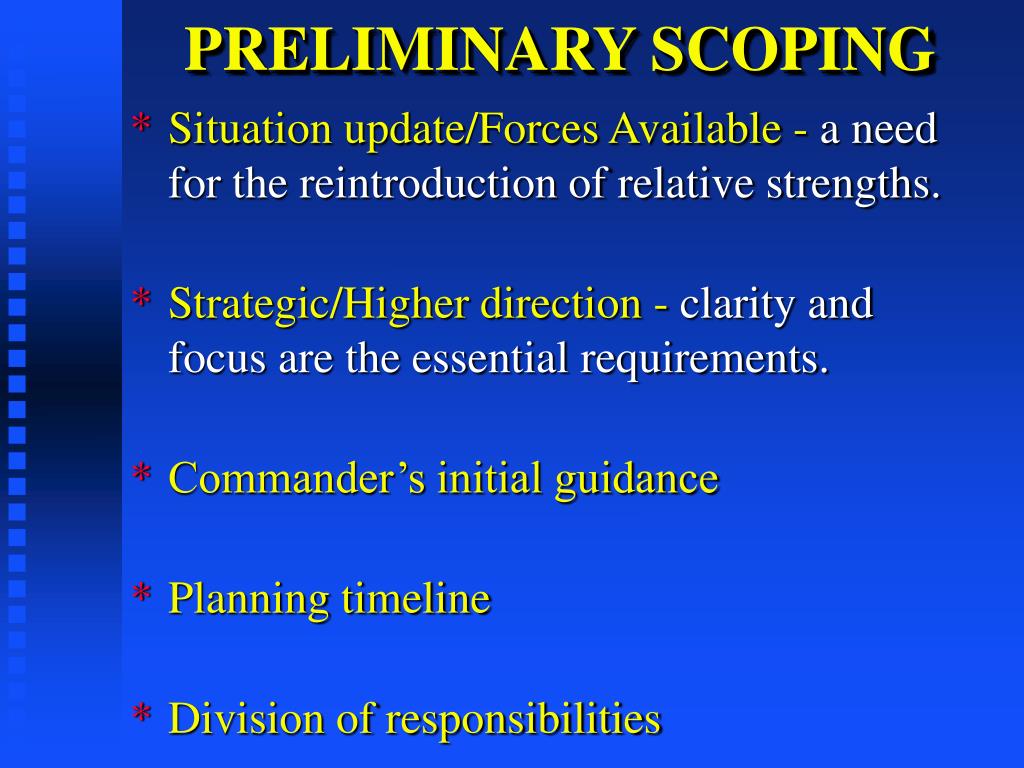 PRELIMINARY SCOPING

* Situation update/Forces Available - a need for the reintroduction of relative strengths.

* Strategic/Higher direction - clarity and focus are the essential requirements.

* Commander’s initial guidance

* Planning timeline

* Division of responsibilities